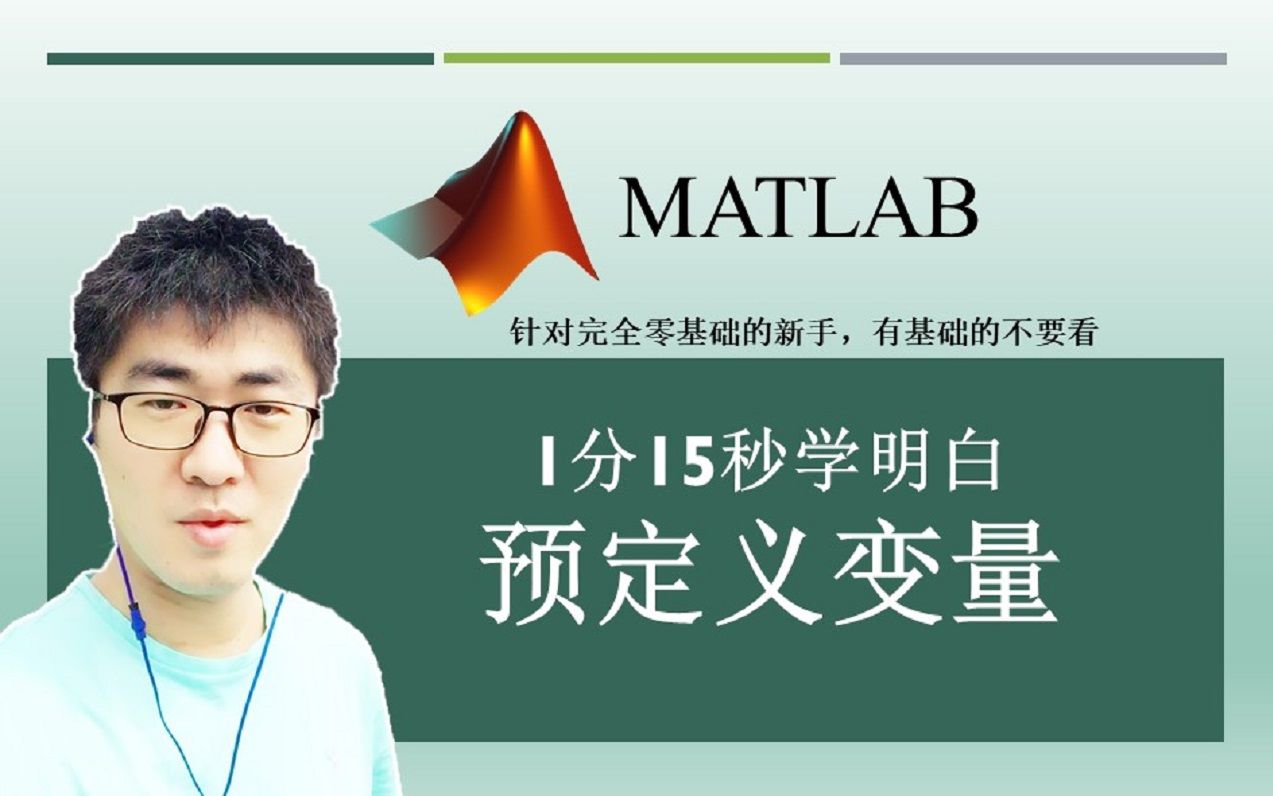 MATLAB

针对完全零基础的新手，有基础的不要看

1分15秒学明白
预定义变量